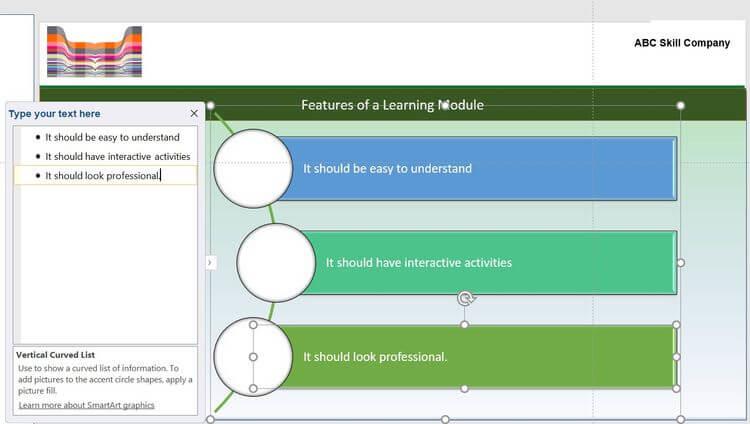 ABC Skill Company

Features of a Learning Module

Type your text here

- It should be easy to understand
- It should have interactive activities
- It should look professional.

Vertical Curved List
Use to show a curved list of information. To add pictures to the accent circle shapes, apply a picture fill.

Learn more about SmartArt graphics

It should be easy to understand

It should have interactive activities

It should look professional.